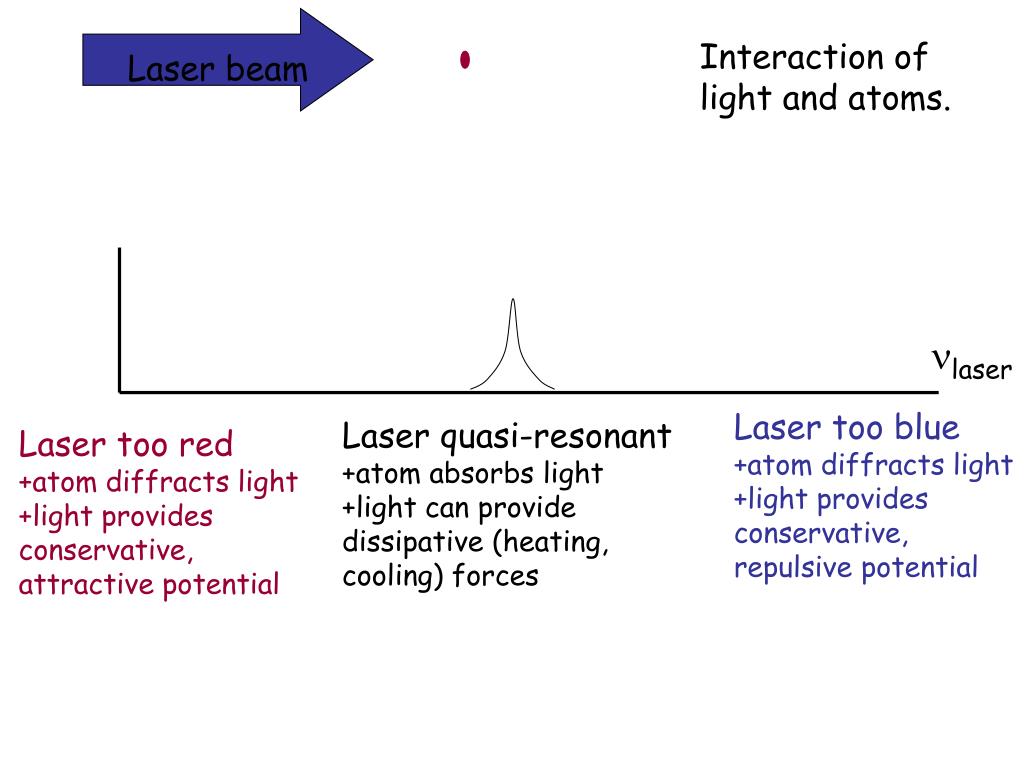 Laser beam

Interaction of light and atoms.

$\nu_{laser}$

Laser too red
+atom diffracts light
+light provides conservative, attractive potential

Laser quasi-resonant
+atom absorbs light
+light can provide dissipative (heating, cooling) forces

Laser too blue
+atom diffracts light
+light provides conservative, repulsive potential